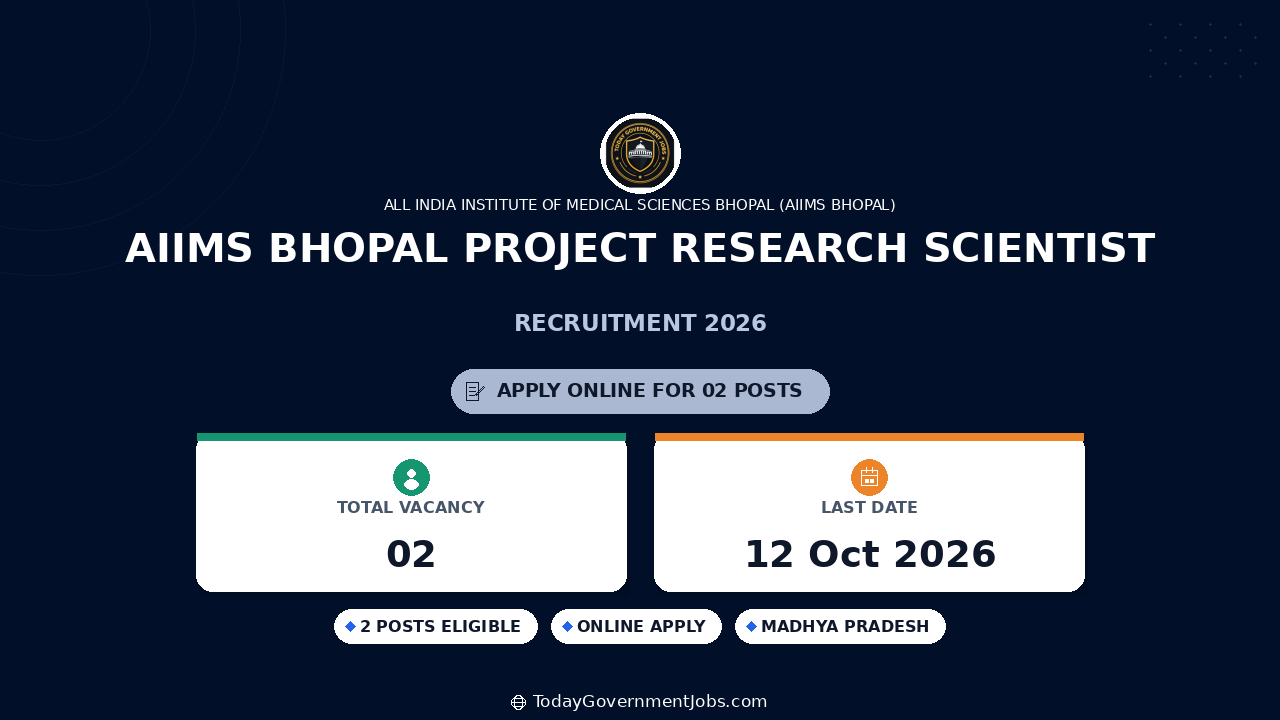 TODAY GOVERNMENT JOBS

ALL INDIA INSTITUTE OF MEDICAL SCIENCES BHOPAL (AIIMS BHOPAL)

AIIMS BHOPAL PROJECT RESEARCH SCIENTIST

RECRUITMENT 2026

APPLY ONLINE FOR 02 POSTS

TOTAL VACANCY

02

LAST DATE

12 Oct 2026

2 POSTS ELIGIBLE

ONLINE APPLY

MADHYA PRADESH

TodayGovernmentJobs.com